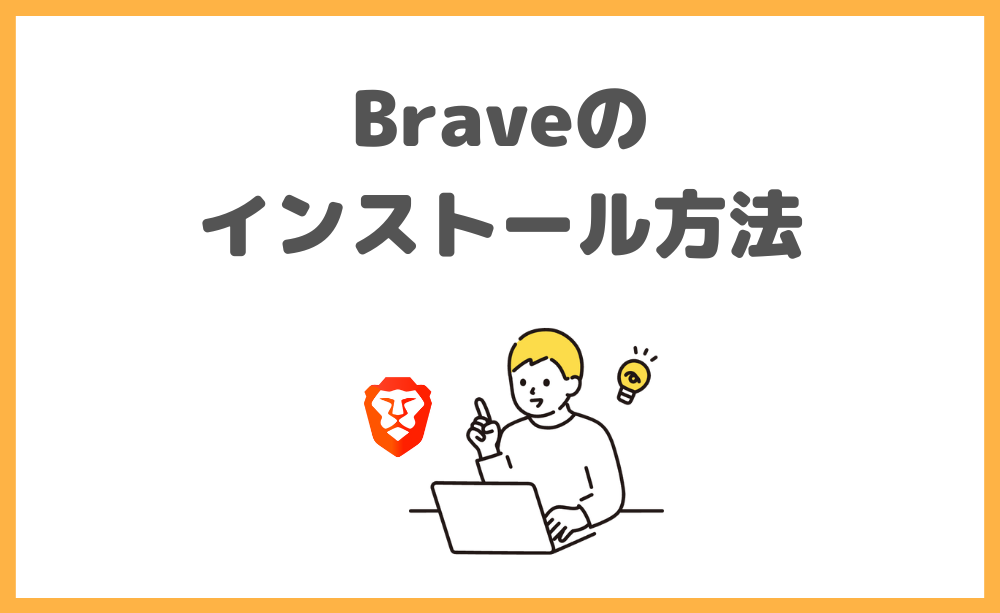 Braveの
インストール方法